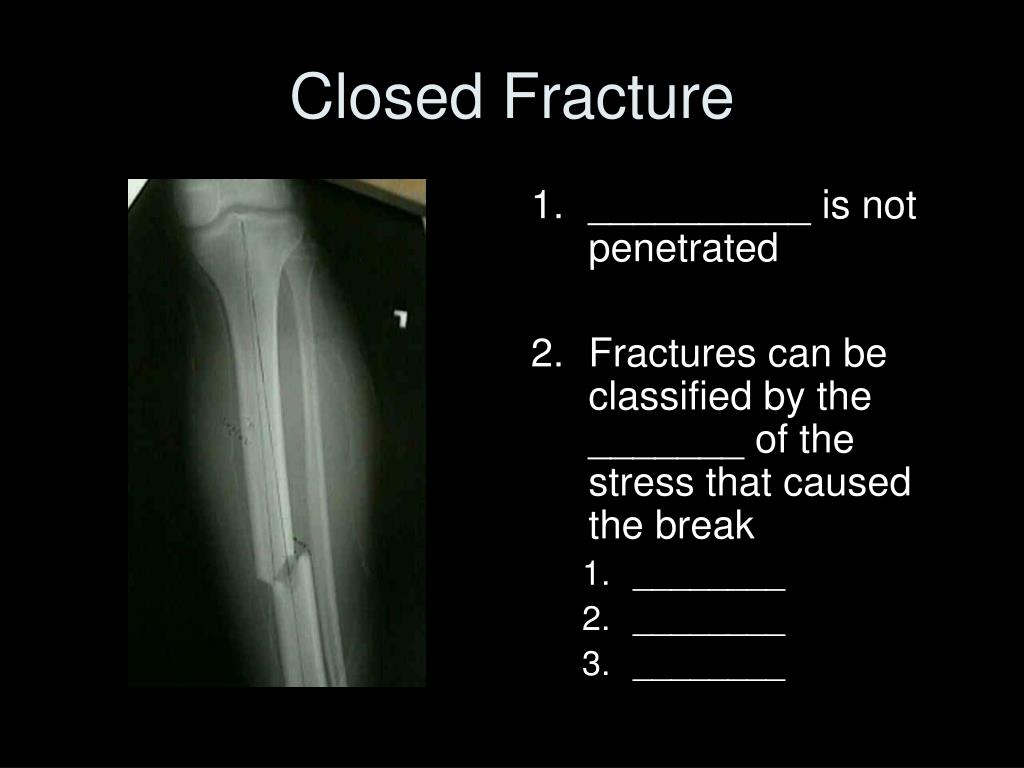 Closed Fracture

1. __________ is not penetrated

2. Fractures can be classified by the _______ of the stress that caused the break
   1. ________
   2. ________
   3. ________